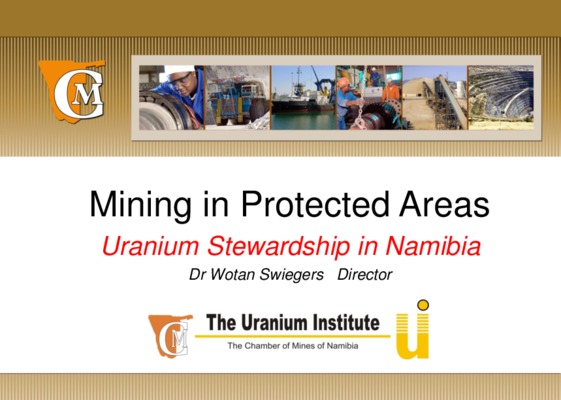 CM

Mining in Protected Areas

Uranium Stewardship in Namibia

Dr Wotan Swiegers Director

CM The Uranium Institute
The Chamber of Mines of Namibia
ui